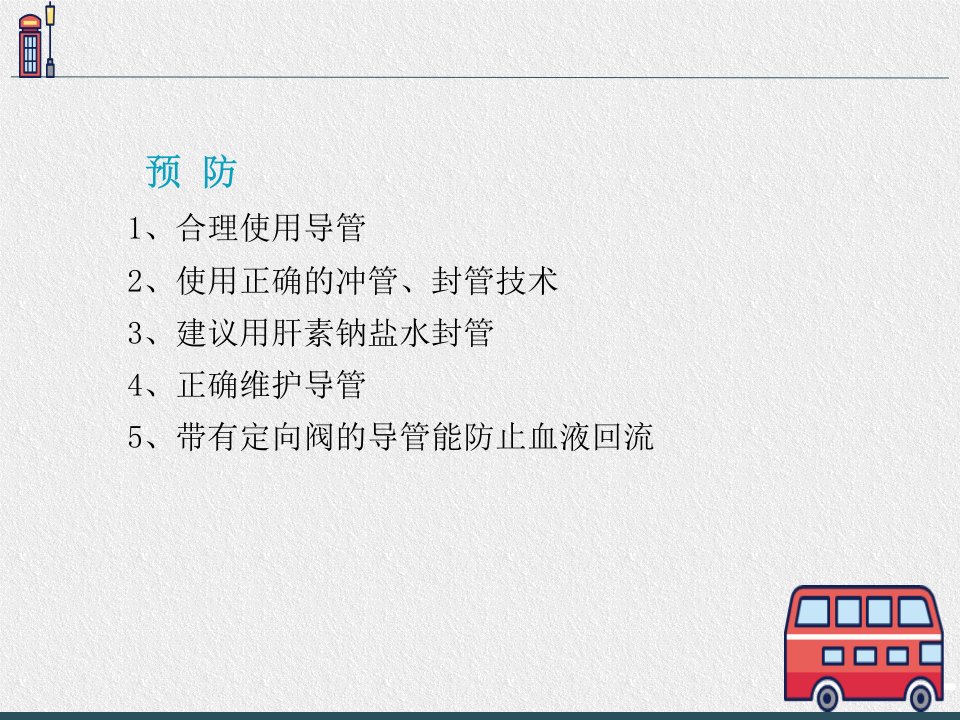 预 防

1、合理使用导管

2、使用正确的冲管、封管技术

3、建议用肝素钠盐水封管

4、正确维护导管

5、带有定向阀的导管能防止血液回流